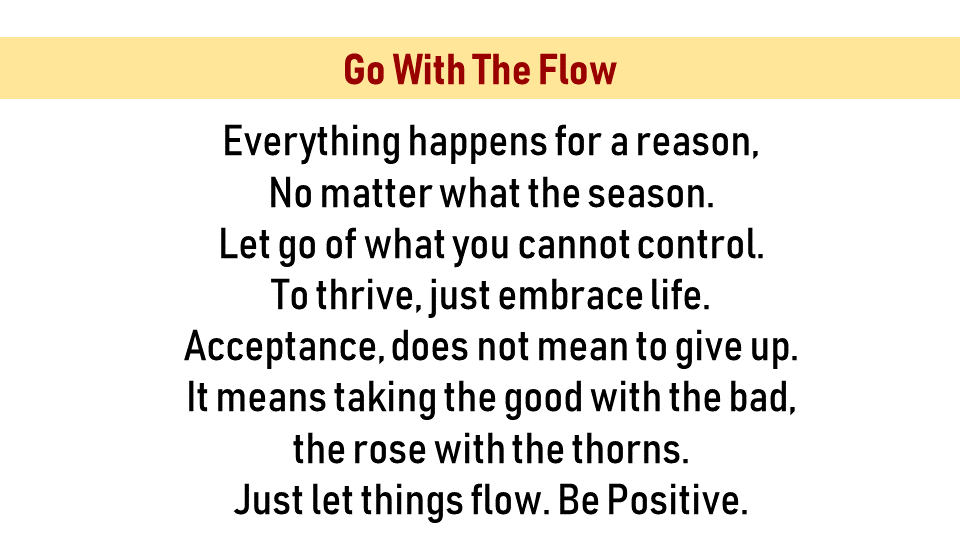 Go With The Flow

Everything happens for a reason,
No matter what the season.
Let go of what you cannot control.
To thrive, just embrace life.
Acceptance, does not mean to give up.
It means taking the good with the bad,
the rose with the thorns.
Just let things flow. Be Positive.